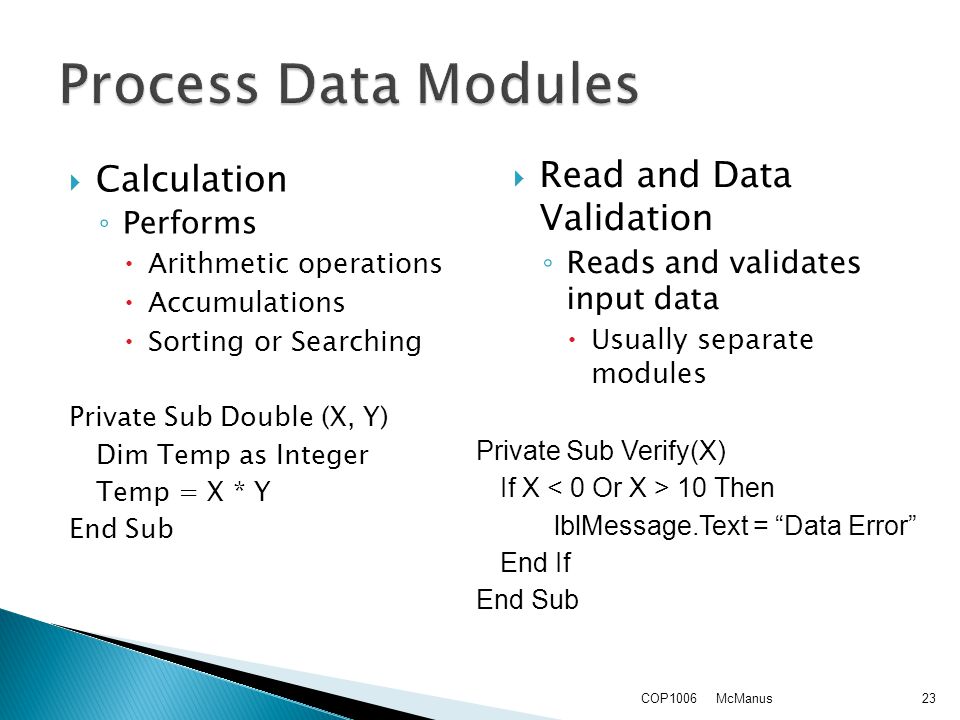 Process Data Modules

Calculation
Performs
Arithmetic operations
Accumulations
Sorting or Searching

Private Sub Double (X, Y)
Dim Temp as Integer
Temp = X * Y
End Sub

Read and Data Validation
Reads and validates input data
Usually separate modules

Private Sub Verify(X)
If X < 0 Or X > 10 Then
lblMessage.Text = “Data Error”
End If
End Sub

COP1006 McManus 23